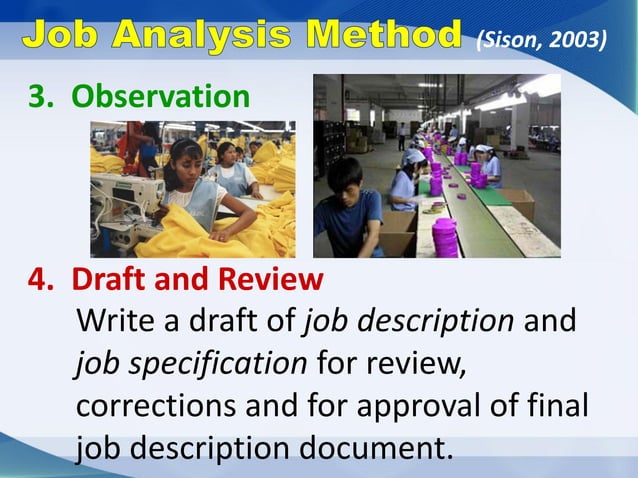 Job Analysis Method (Sison, 2003)

3. Observation

4. Draft and Review

Write a draft of job description and job specification for review, corrections and for approval of final job description document.